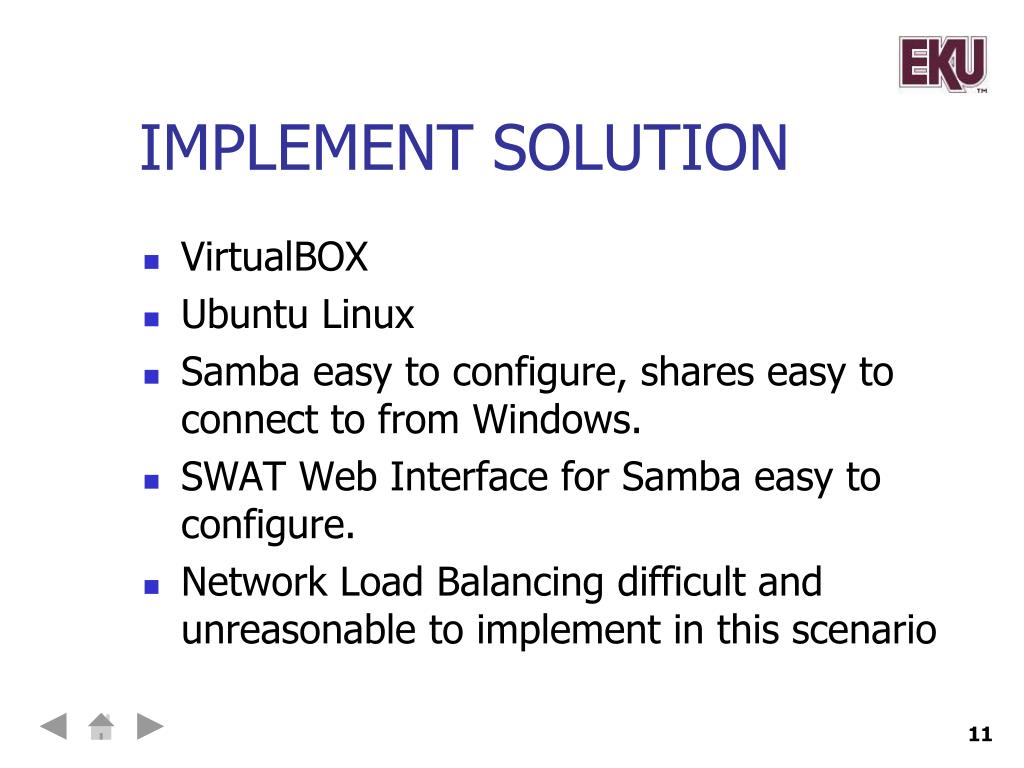 EKU™

IMPLEMENT SOLUTION

- VirtualBOX
- Ubuntu Linux
- Samba easy to configure, shares easy to connect to from Windows.
- SWAT Web Interface for Samba easy to configure.
- Network Load Balancing difficult and unreasonable to implement in this scenario

11